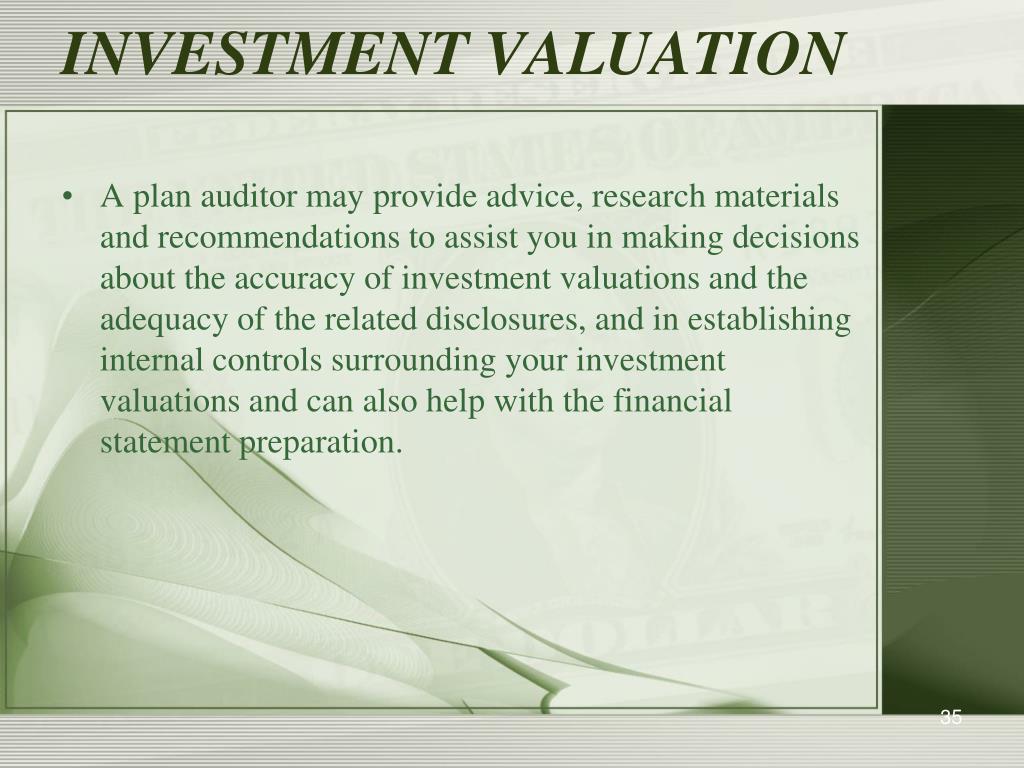 INVESTMENT VALUATION

• A plan auditor may provide advice, research materials and recommendations to assist you in making decisions about the accuracy of investment valuations and the adequacy of the related disclosures, and in establishing internal controls surrounding your investment valuations and can also help with the financial statement preparation.

35